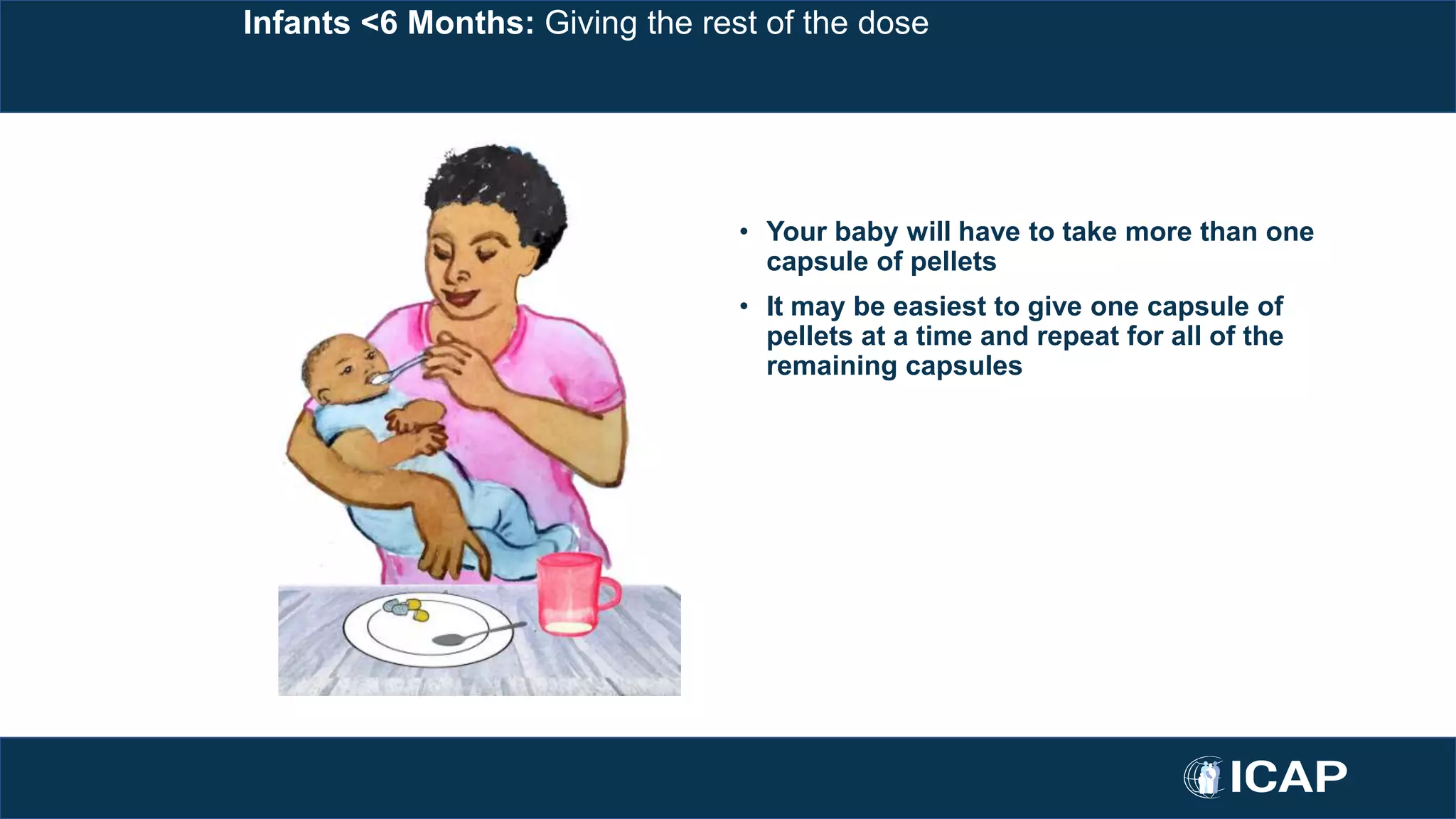 Infants <6 Months: Giving the rest of the dose

• Your baby will have to take more than one capsule of pellets

• It may be easiest to give one capsule of pellets at a time and repeat for all of the remaining capsules

ICAP